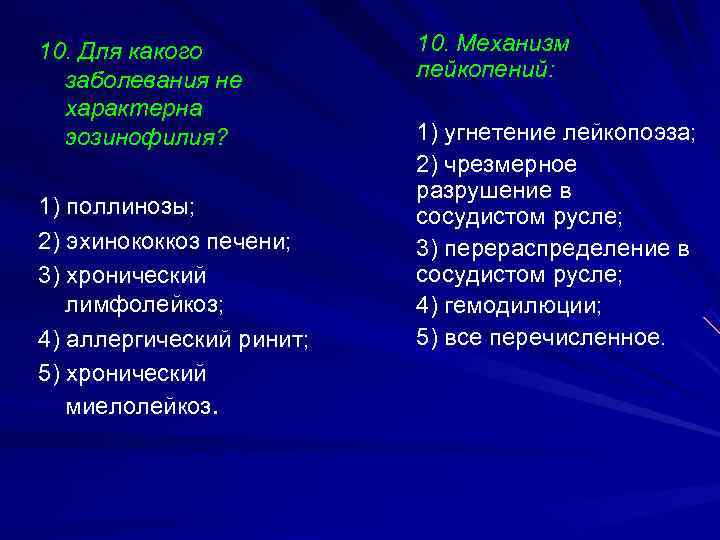 10. Для какого заболевания не характерна эозинофилия?

1) поллинозы;
2) эхинококкоз печени;
3) хронический лимфолейкоз;
4) аллергический ринит;
5) хронический миелолейкоз.

10. Механизм лейкопений:

1) угнетение лейкопоэза;
2) чрезмерное разрушение в сосудистом русле;
3) перераспределение в сосудистом русле;
4) гемодилюции;
5) все перечисленное.